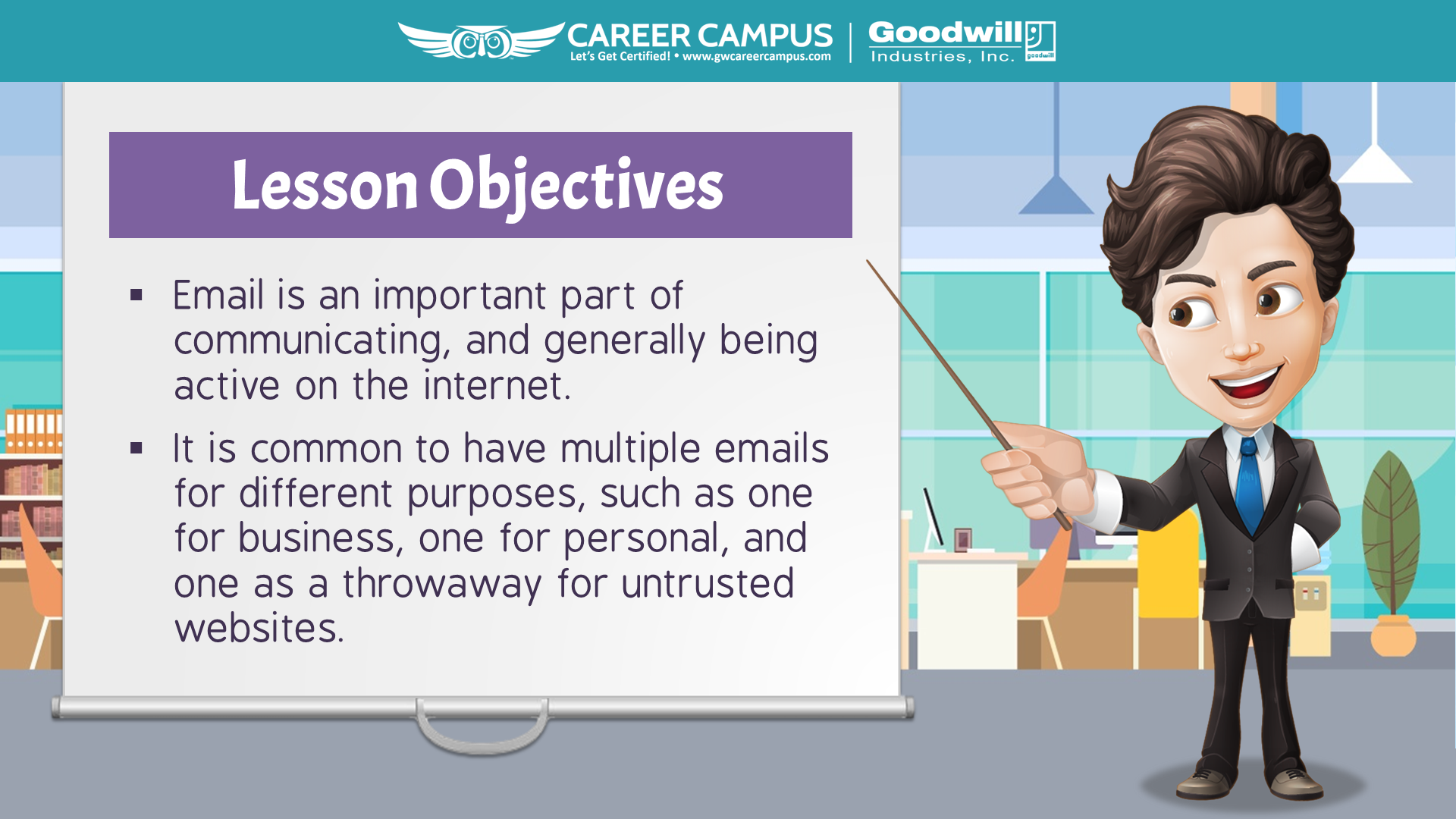 CAREER CAMPUS
Let's Get Certified! • www.gwcareercampus.com

Goodwill
Industries, Inc.
goodwill

Lesson Objectives

▪ Email is an important part of communicating, and generally being active on the internet.

▪ It is common to have multiple emails for different purposes, such as one for business, one for personal, and one as a throwaway for untrusted websites.